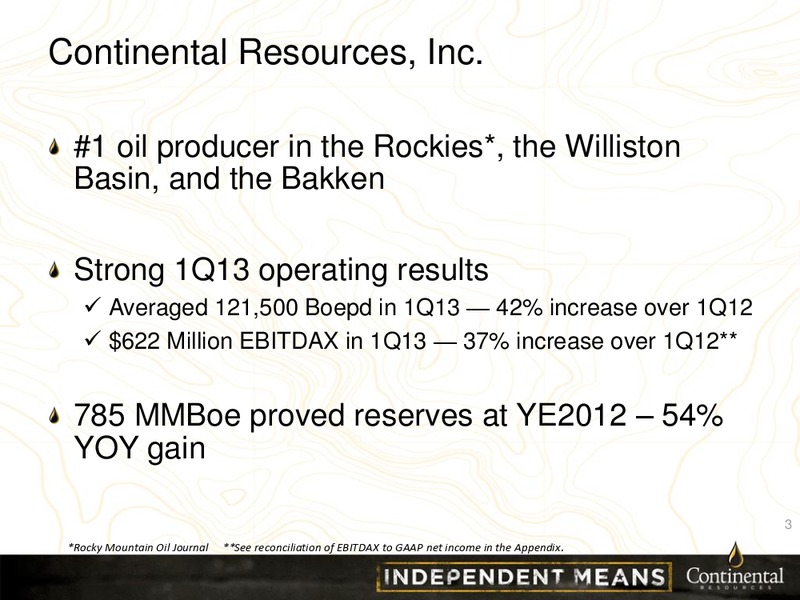 Continental Resources, Inc.

#1 oil producer in the Rockies*, the Williston Basin, and the Bakken

Strong 1Q13 operating results

✓ Averaged 121,500 Boepd in 1Q13 — 42% increase over 1Q12

✓ $622 Million EBITDAX in 1Q13 — 37% increase over 1Q12**

785 MMBoe proved reserves at YE2012 – 54% YOY gain

3

*Rocky Mountain Oil Journal **See reconciliation of EBITDAX to GAAP net income in the Appendix.

INDEPENDENT MEANS

Continental RESOURCES